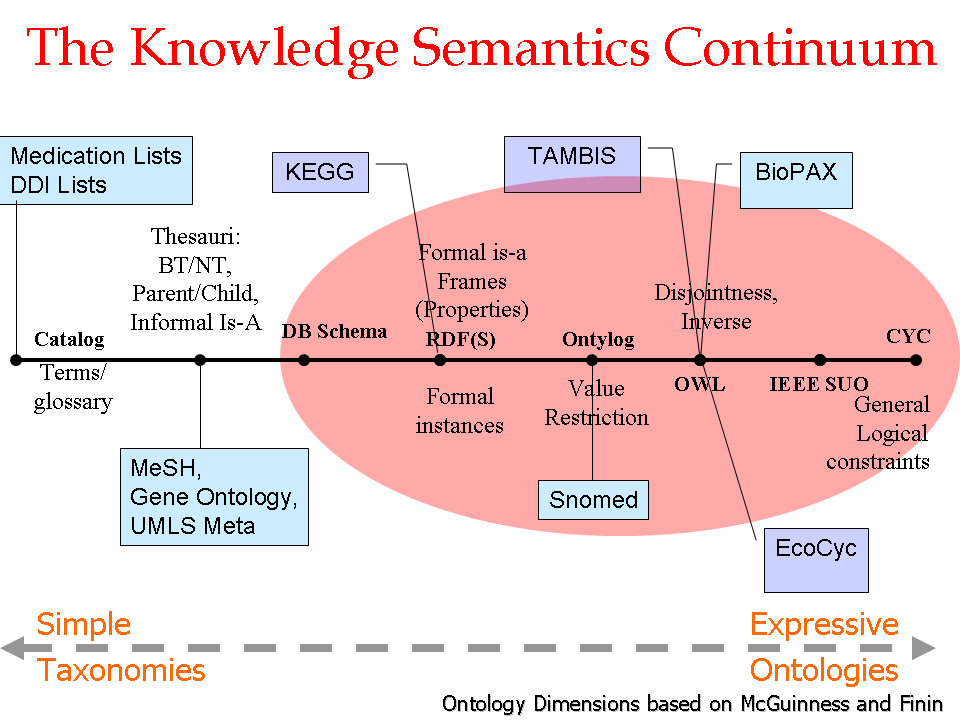 The Knowledge Semantics Continuum

Medication Lists
DDI Lists

KEGG

TAMBIS

BioPAX

Thesauri:
BT/NT,
Parent/Child,
Informal Is-A

Formal is-a
Frames
(Properties)

Disjointness,
Inverse

Catalog

DB Schema

RDF(S)

Ontylog

CYC

Terms/
glossary

Formal
instances

Value
Restriction

OWL

IEEE SUO

General
Logical
constraints

MeSH,
Gene Ontology,
UMLS Meta

Snomed

EcoCyc

Simple
Taxonomies

Expressive
Ontologies

Ontology Dimensions based on McGuinness and Finin